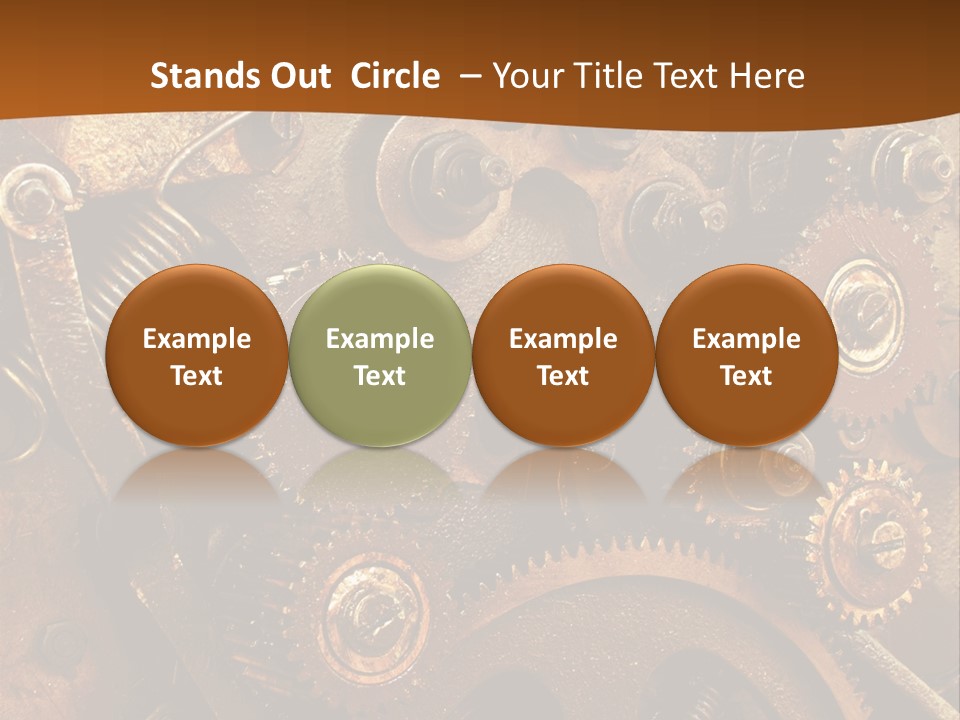 Stands Out Circle – Your Title Text Here

Example Text

Example Text

Example Text

Example Text